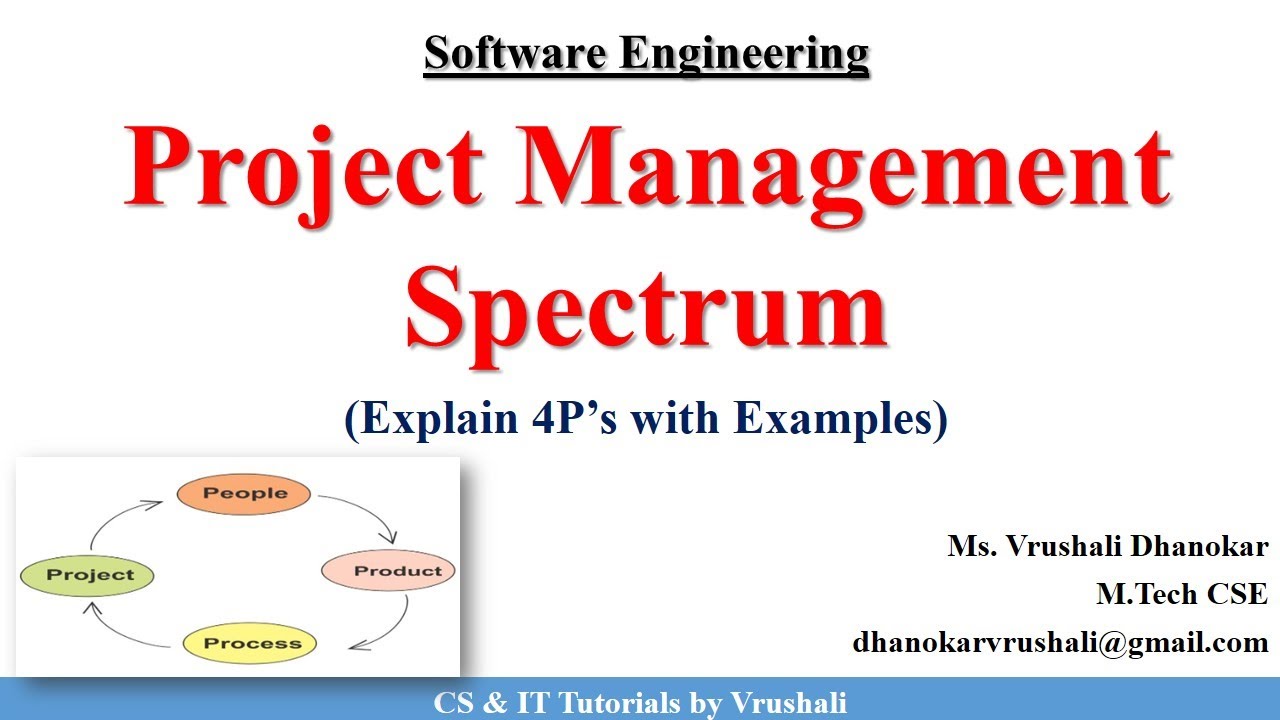 Software Engineering

Project Management Spectrum

(Explain 4P's with Examples)

People
Product
Process
Project

Ms. Vrushali Dhanokar
M.Tech CSE
dhanokarvrushali@gmail.com

CS & IT Tutorials by Vrushali